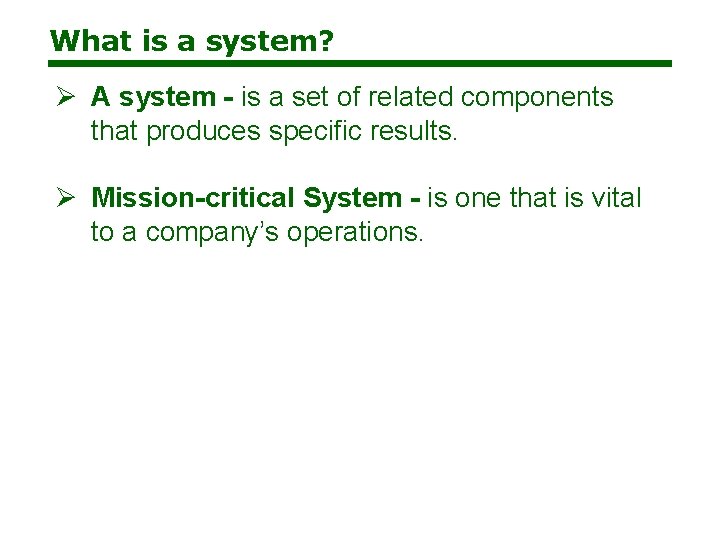 What is a system?

➢ A system - is a set of related components that produces specific results.

➢ Mission-critical System - is one that is vital to a company's operations.